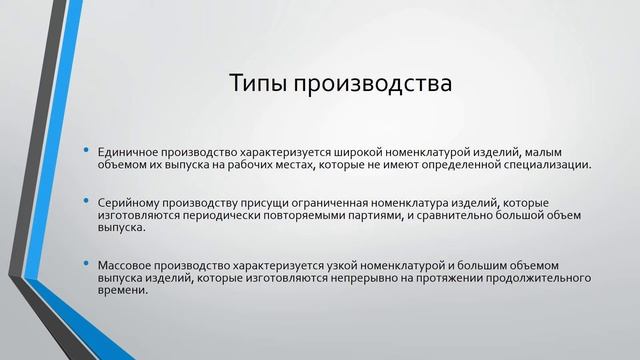 Типы производства

• Единичное производство характеризуется широкой номенклатурой изделий, малым объемом их выпуска на рабочих местах, которые не имеют определенной специализации.

• Серийному производству присущи ограниченная номенклатура изделий, которые изготовляются периодически повторяемыми партиями, и сравнительно большой объем выпуска.

• Массовое производство характеризуется узкой номенклатурой и большим объемом выпуска изделий, которые изготовляются непрерывно на протяжении продолжительного времени.